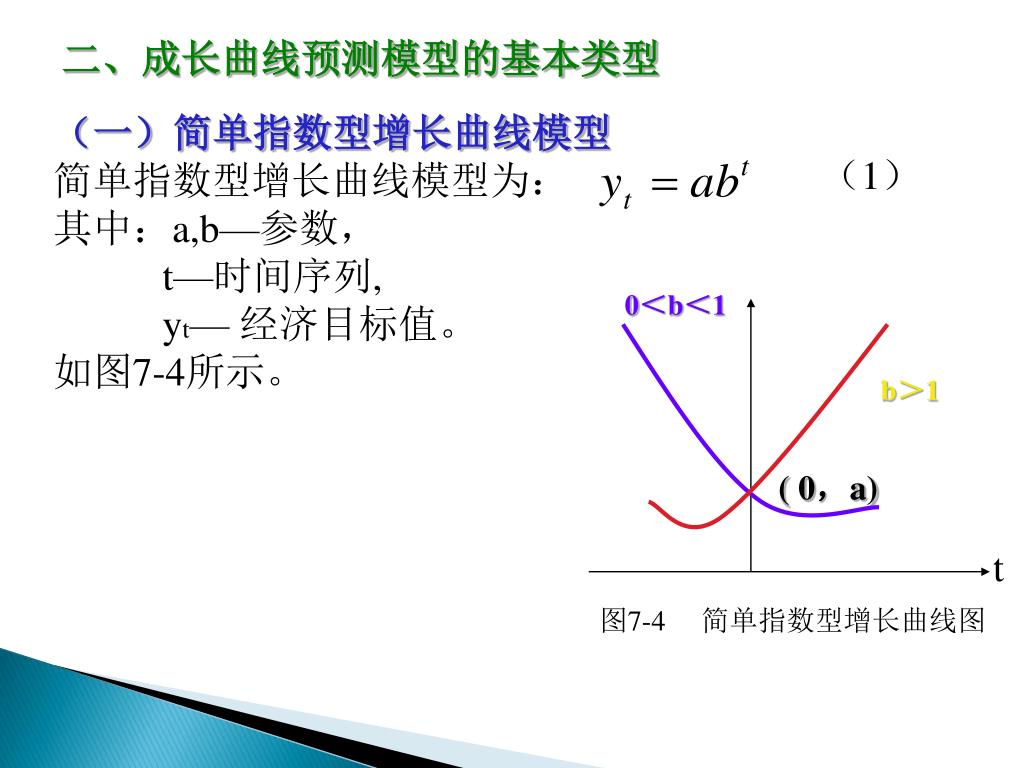 二、成长曲线预测模型的基本类型

（一）简单指数型增长曲线模型

简单指数型增长曲线模型为： $y_t = ab^t$ （1）

其中：a,b—参数，

t—时间序列,

$y_t$— 经济目标值。

如图7-4所示。

0＜b＜1

b＞1

( 0，a)

t

图7-4 简单指数型增长曲线图